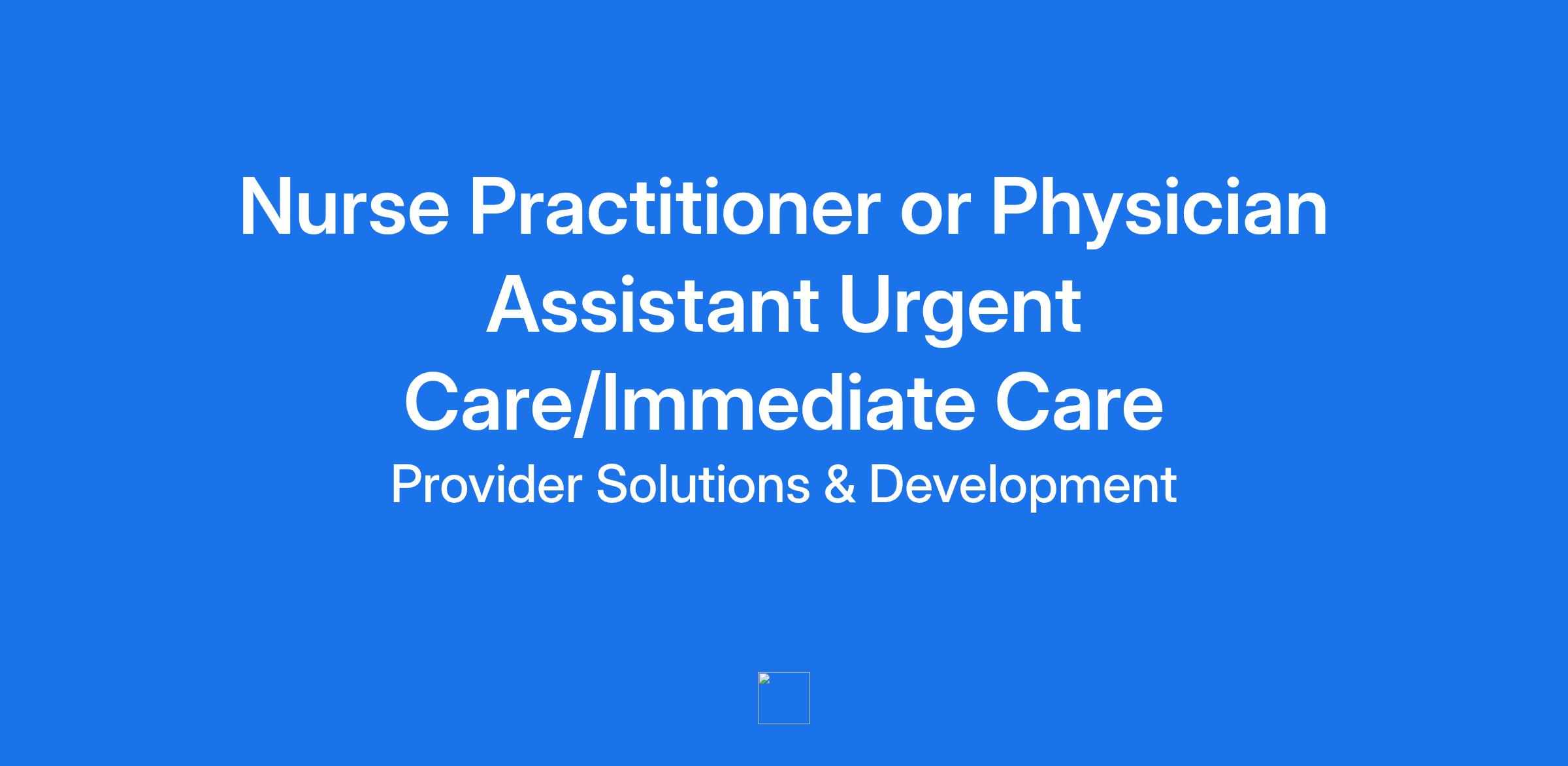 Nurse Practitioner or Physician Assistant Urgent Care/Immediate Care

Provider Solutions & Development